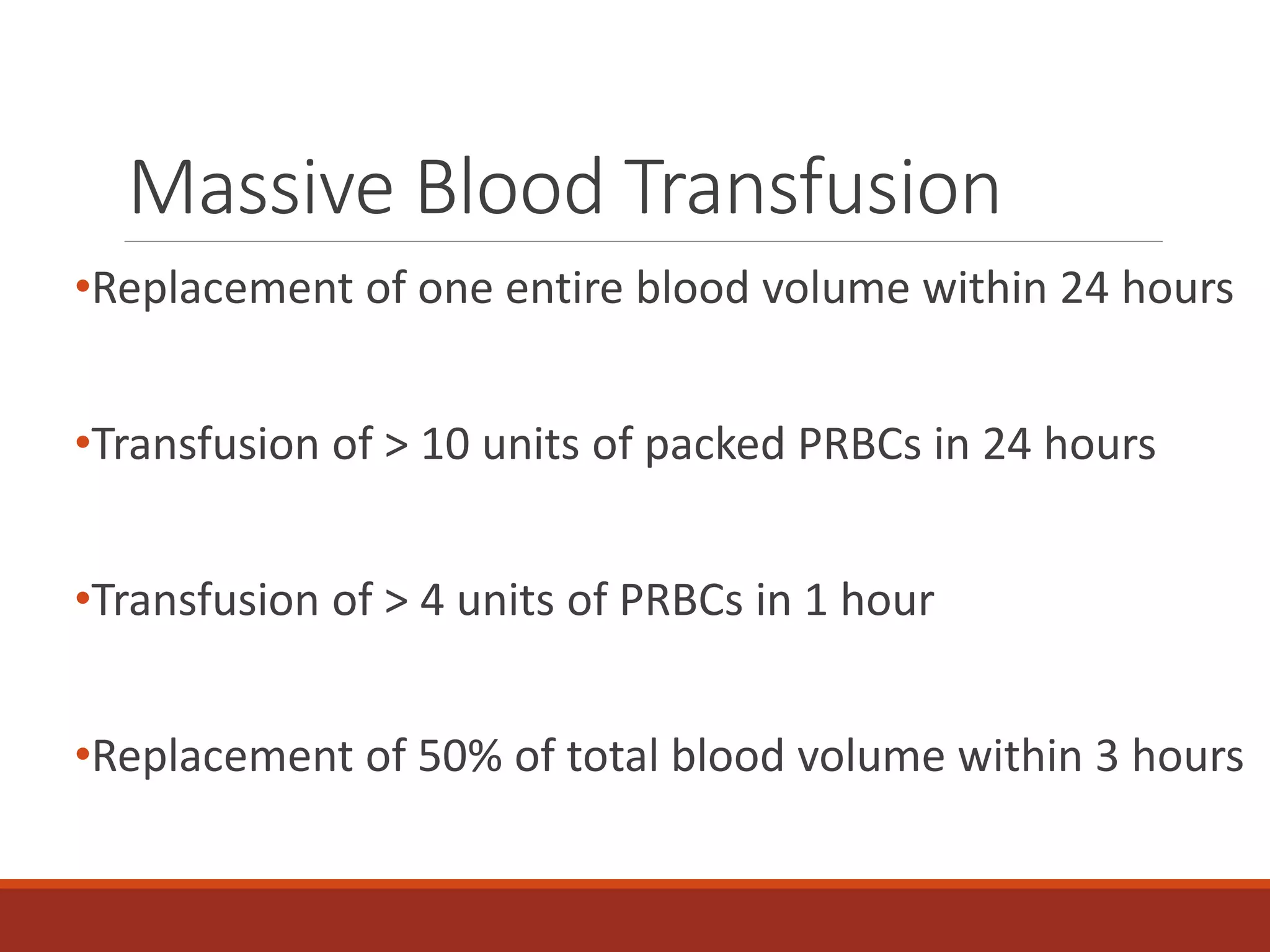 Massive Blood Transfusion

•Replacement of one entire blood volume within 24 hours

•Transfusion of > 10 units of packed PRBCs in 24 hours

•Transfusion of > 4 units of PRBCs in 1 hour

•Replacement of 50% of total blood volume within 3 hours